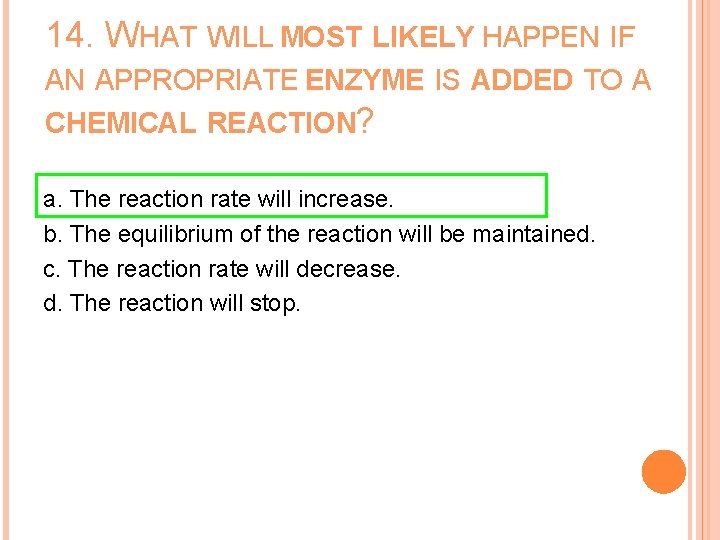 14. WHAT WILL MOST LIKELY HAPPEN IF AN APPROPRIATE ENZYME IS ADDED TO A CHEMICAL REACTION?

a. The reaction rate will increase.
b. The equilibrium of the reaction will be maintained.
c. The reaction rate will decrease.
d. The reaction will stop.